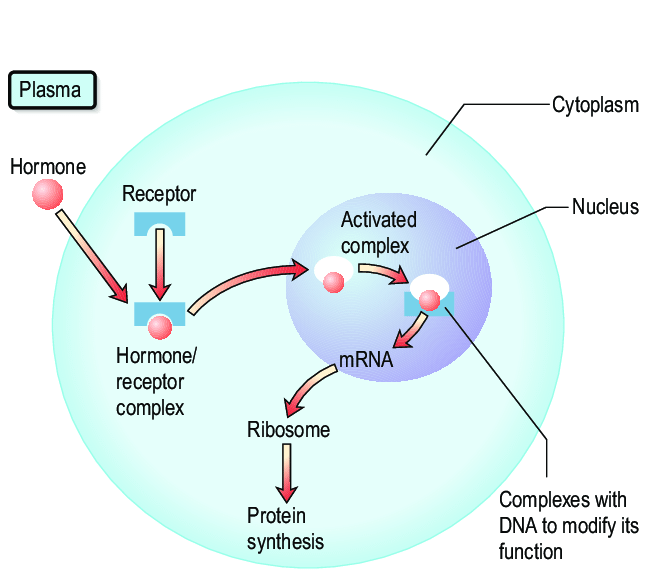 Plasma

Cytoplasm

Hormone

Receptor

Nucleus

Activated complex

Hormone/ receptor complex

mRNA

Ribosome

Protein synthesis

Complexes with DNA to modify its function